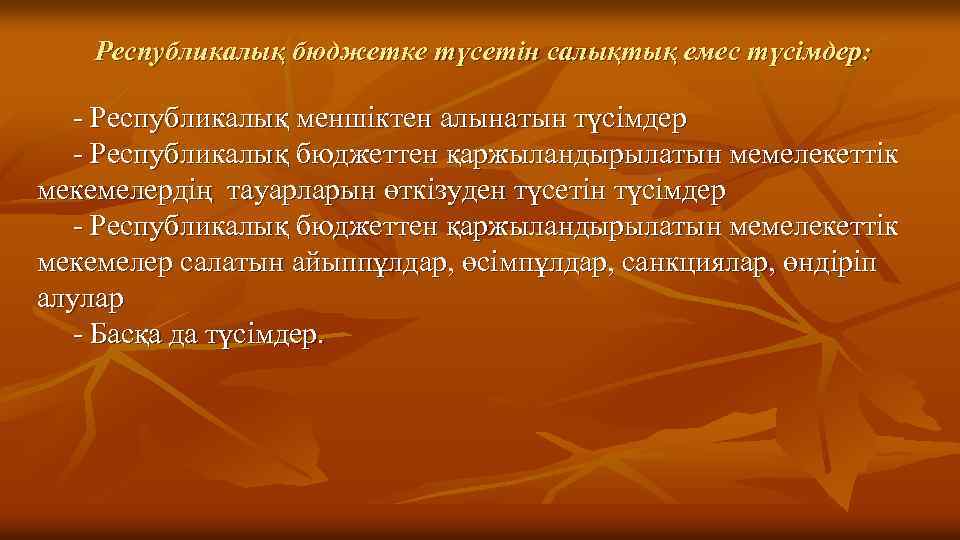 Республикалық бюджетке түсетін салықтық емес түсімдер:

- Республикалық меншіктен алынатын түсімдер
- Республикалық бюджеттен қаржыландырылатын мемелекеттік мекемелердің тауарларын өткізуден түсетін түсімдер
- Республикалық бюджеттен қаржыландырылатын мемелекеттік мекемелер салатын айыппұлдар, өсімпұлдар, санкциялар, өндіріп алулар
- Басқа да түсімдер.